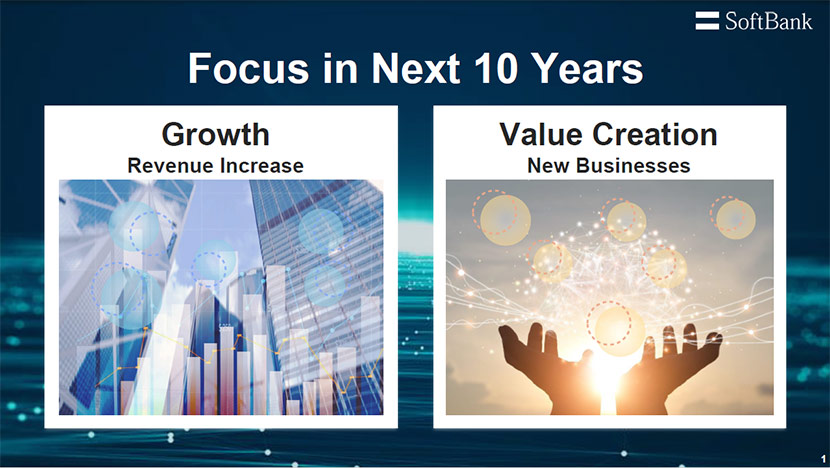 SoftBank

Focus in Next 10 Years

Growth
Revenue Increase

Value Creation
New Businesses

1